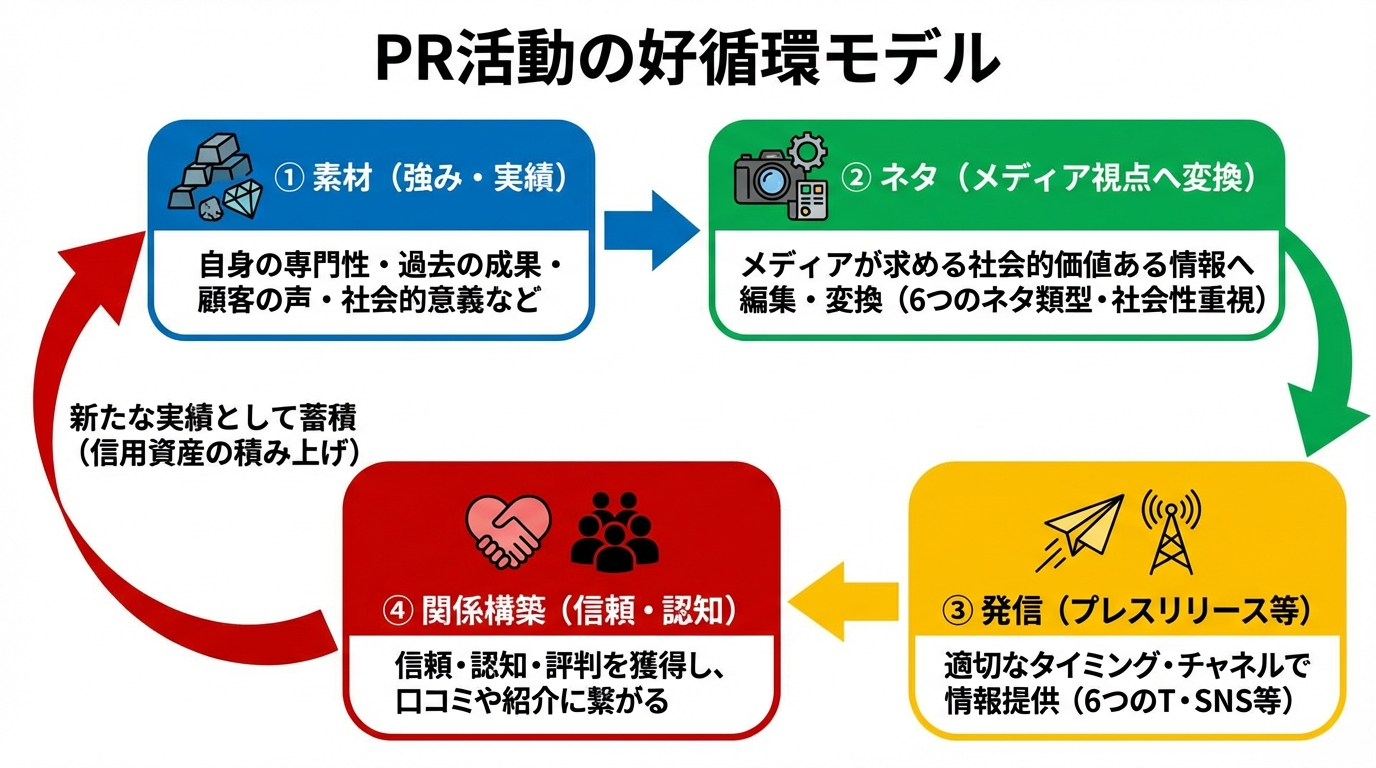 PR活動の好循環モデル

① 素材（強み・実績）

自身の専門性・過去の成果・顧客の声・社会的意義など

② ネタ（メディア視点へ変換）

メディアが求める社会的価値ある情報へ編集・変換（6つのネタ類型・社会性重視）

③ 発信（プレスリリース等）

適切なタイミング・チャネルで情報提供（6つのT・SNS等）

④ 関係構築（信頼・認知）

信頼・認知・評判を獲得し、口コミや紹介に繋がる

新たな実績として蓄積（信用資産の積み上げ）